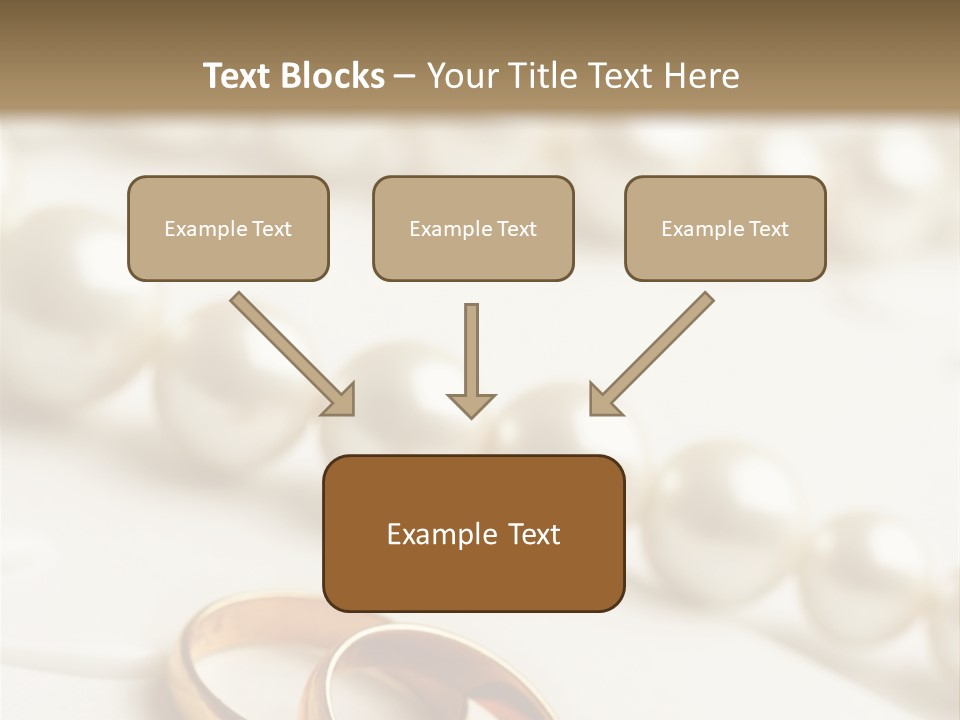 Text Blocks – Your Title Text Here

Example Text

Example Text

Example Text

Example Text